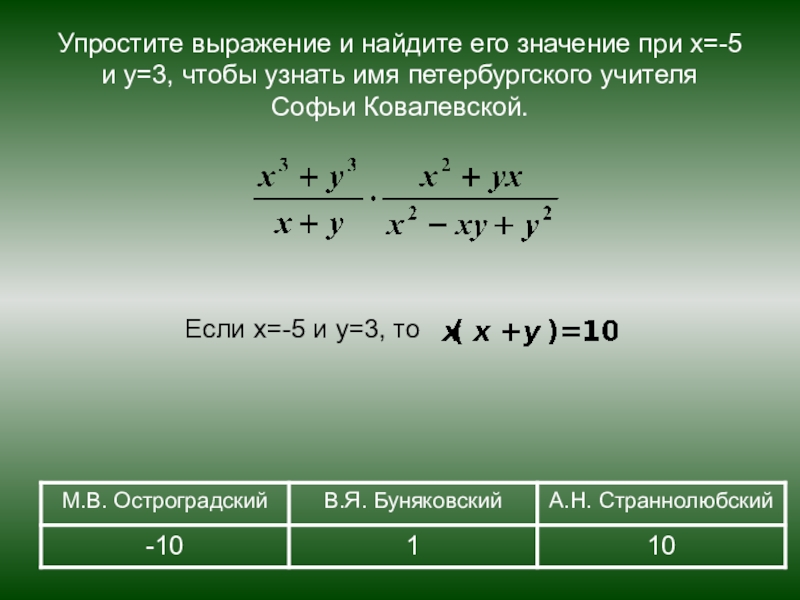 Упростите выражение и найдите его значение при х=-5 и у=3, чтобы узнать имя петербургского учителя Софьи Ковалевской.

$\frac{x^3+y^3}{x+y} \cdot \frac{x^2+yx}{x^2-xy+y^2}$

Если х=-5 и у=3, то $x(x+y)=10$

| М.В. Остроградский | В.Я. Буняковский | А.Н. Страннолюбский |
|---|---|---|
| -10 | 1 | 10 |